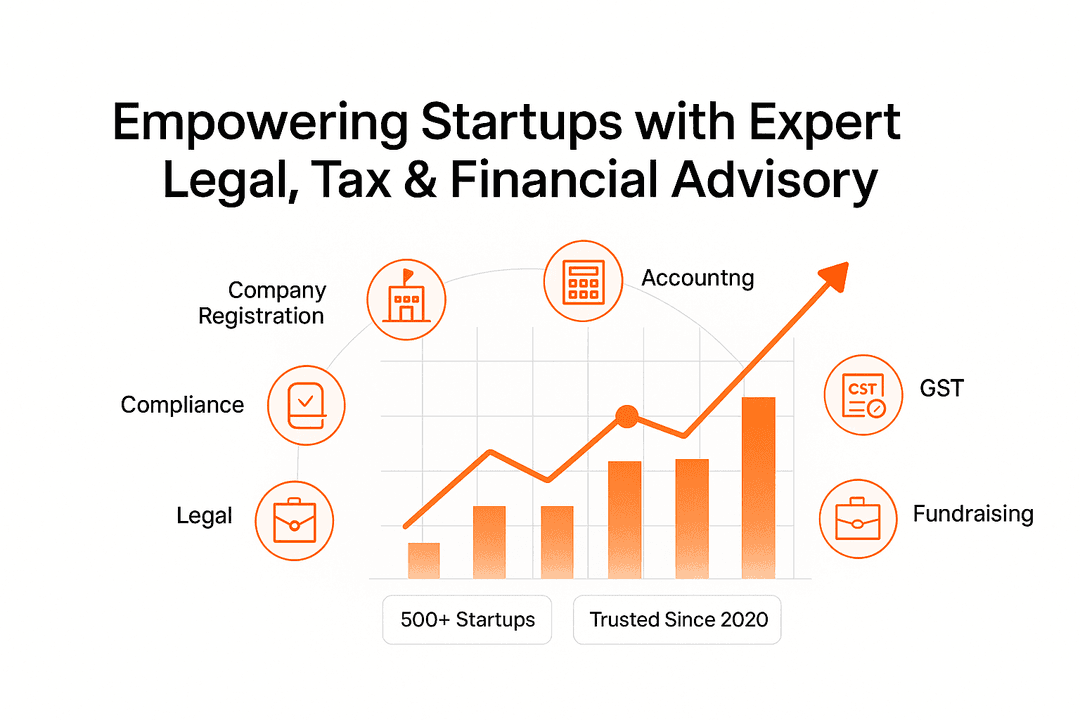 Empowering Startups with Expert Legal, Tax & Financial Advisory

Company Registration

Accountng

Compliance

CST

GST

Legal

Fundraising

500+ Startups

Trusted Since 2020